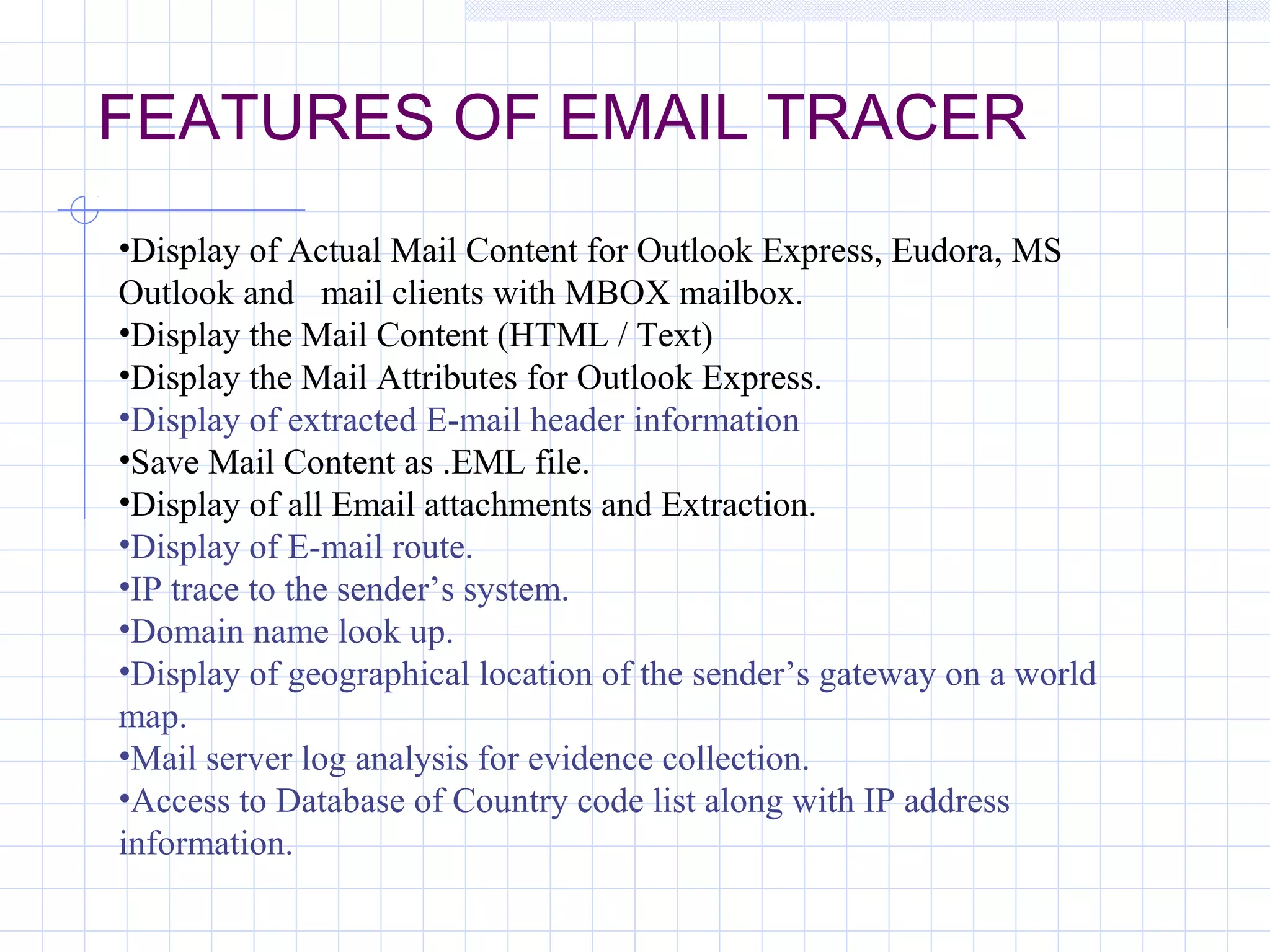 FEATURES OF EMAIL TRACER

•Display of Actual Mail Content for Outlook Express, Eudora, MS Outlook and   mail clients with MBOX mailbox.
•Display the Mail Content (HTML / Text)
•Display the Mail Attributes for Outlook Express.
•Display of extracted E-mail header information
•Save Mail Content as .EML file.
•Display of all Email attachments and Extraction.
•Display of E-mail route.
•IP trace to the sender’s system.
•Domain name look up.
•Display of geographical location of the sender’s gateway on a world map.
•Mail server log analysis for evidence collection.
•Access to Database of Country code list along with IP address information.